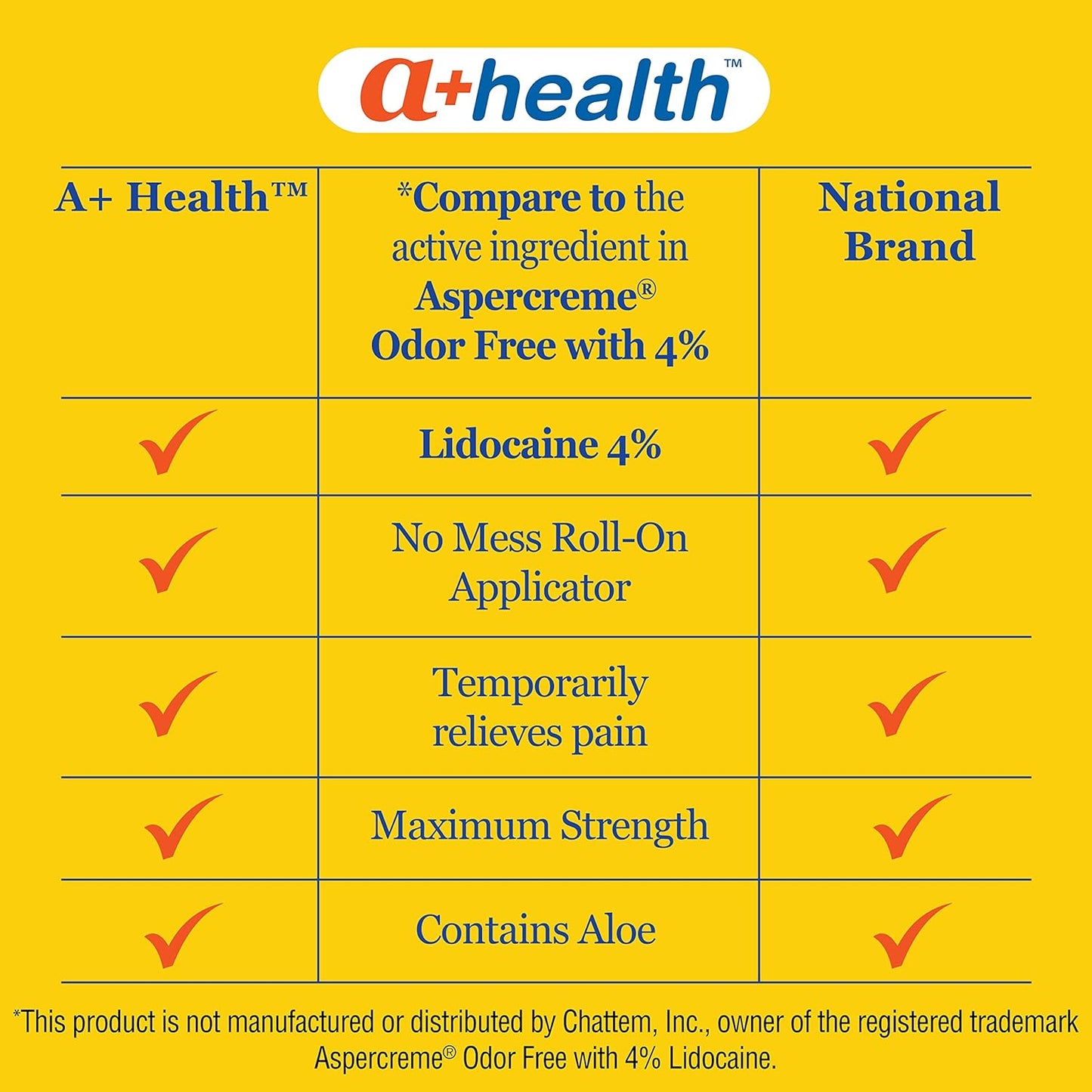 a+health™

| A+ Health™ | *Compare to the active ingredient in Aspercreme® Odor Free with 4% | National Brand |
|---|---|---|
| ✓ | Lidocaine 4% | ✓ |
| ✓ | No Mess Roll-On Applicator | ✓ |
| ✓ | Temporarily relieves pain | ✓ |
| ✓ | Maximum Strength | ✓ |
| ✓ | Contains Aloe | ✓ |

*This product is not manufactured or distributed by Chattem, Inc., owner of the registered trademark Aspercreme® Odor Free with 4% Lidocaine.